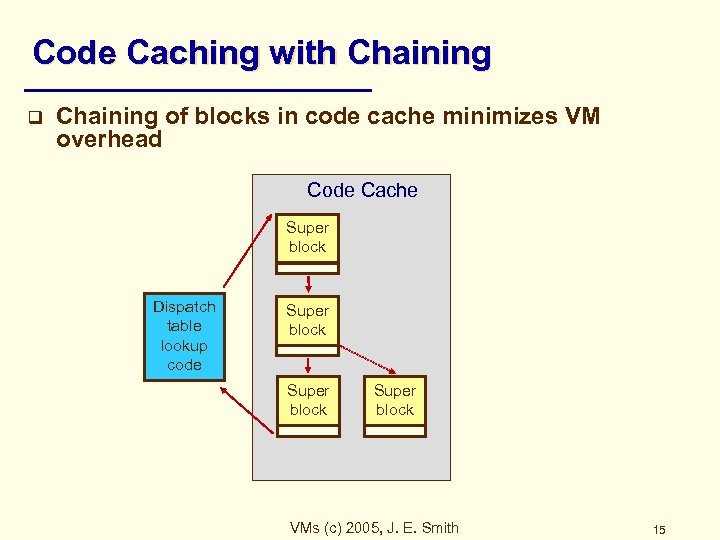 Code Caching with Chaining

❑ Chaining of blocks in code cache minimizes VM overhead

Code Cache

Super block

Dispatch table lookup code

Super block

Super block

Super block

VMs (c) 2005, J. E. Smith

15